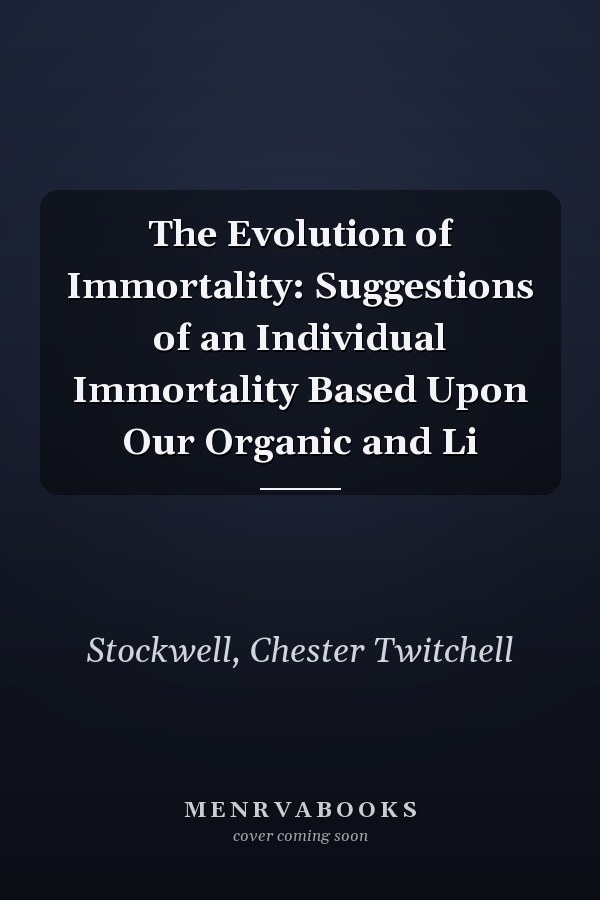 The Evolution of Immortality: Suggestions of an Individual Immortality Based Upon Our Organic and Li

Stockwell, Chester Twitchell

MENRVABOOKS
cover coming soon